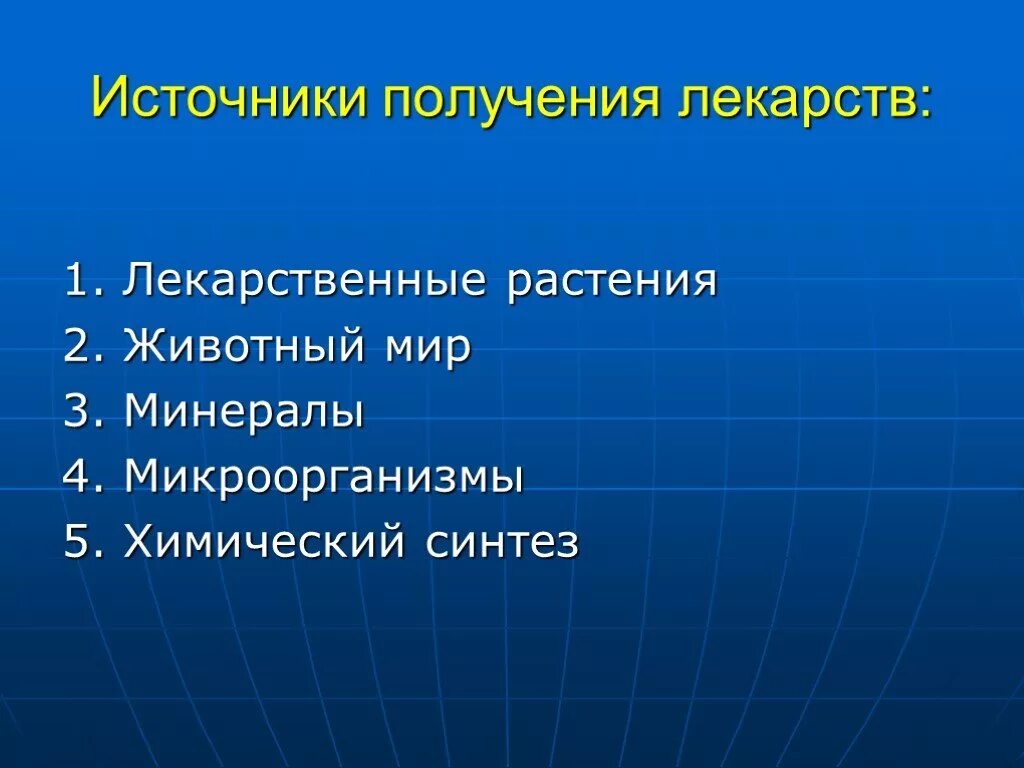 Источники получения лекарств:

1. Лекарственные растения
2. Животный мир
3. Минералы
4. Микроорганизмы
5. Химический синтез